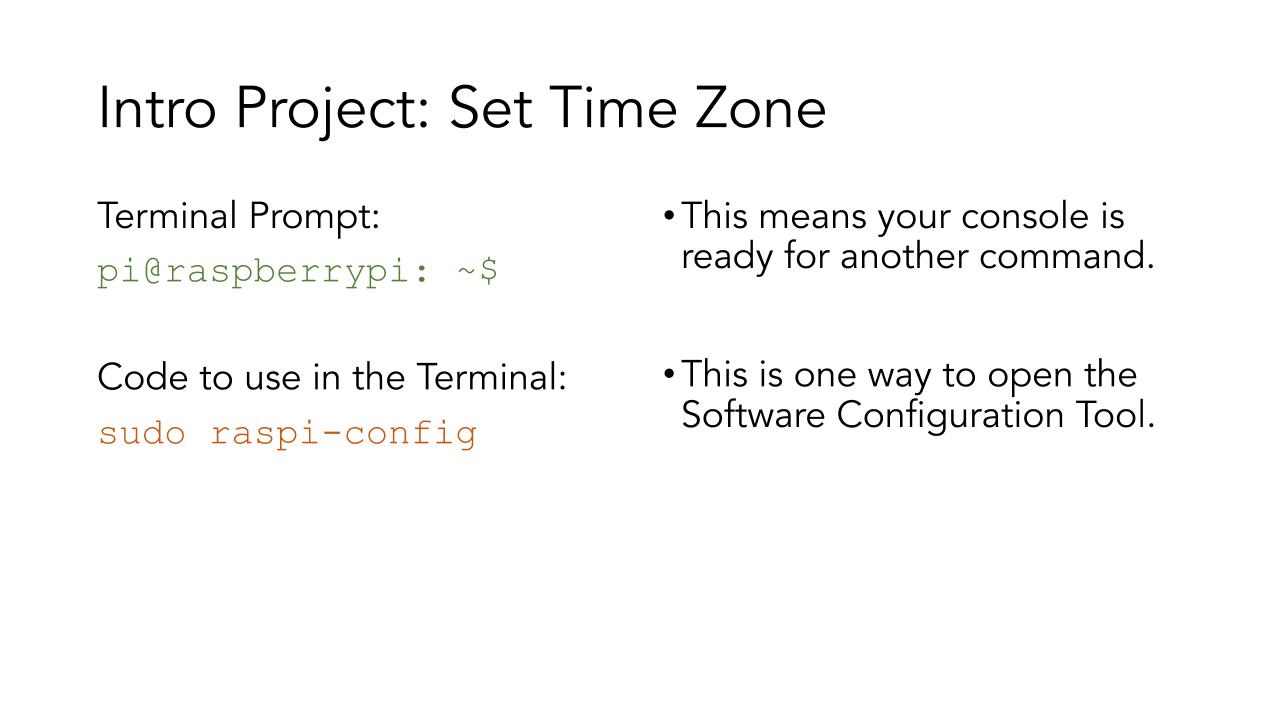 Intro Project: Set Time Zone

Terminal Prompt:
pi@raspberrypi: ~$

Code to use in the Terminal:
sudo raspi-config

• This means your console is ready for another command.

• This is one way to open the Software Configuration Tool.